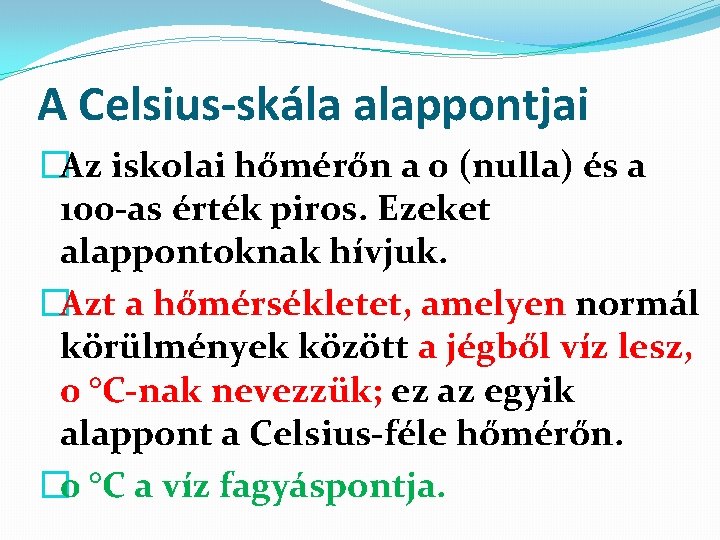 A Celsius-skála alappontjai

Az iskolai hőmérőn a 0 (nulla) és a 100-as érték piros. Ezeket alappontoknak hívjuk.

Azt a hőmérsékletet, amelyen normál körülmények között a jégből víz lesz, 0 °C-nak nevezzük; ez az egyik alappont a Celsius-féle hőmérőn.

0 °C a víz fagyáspontja.